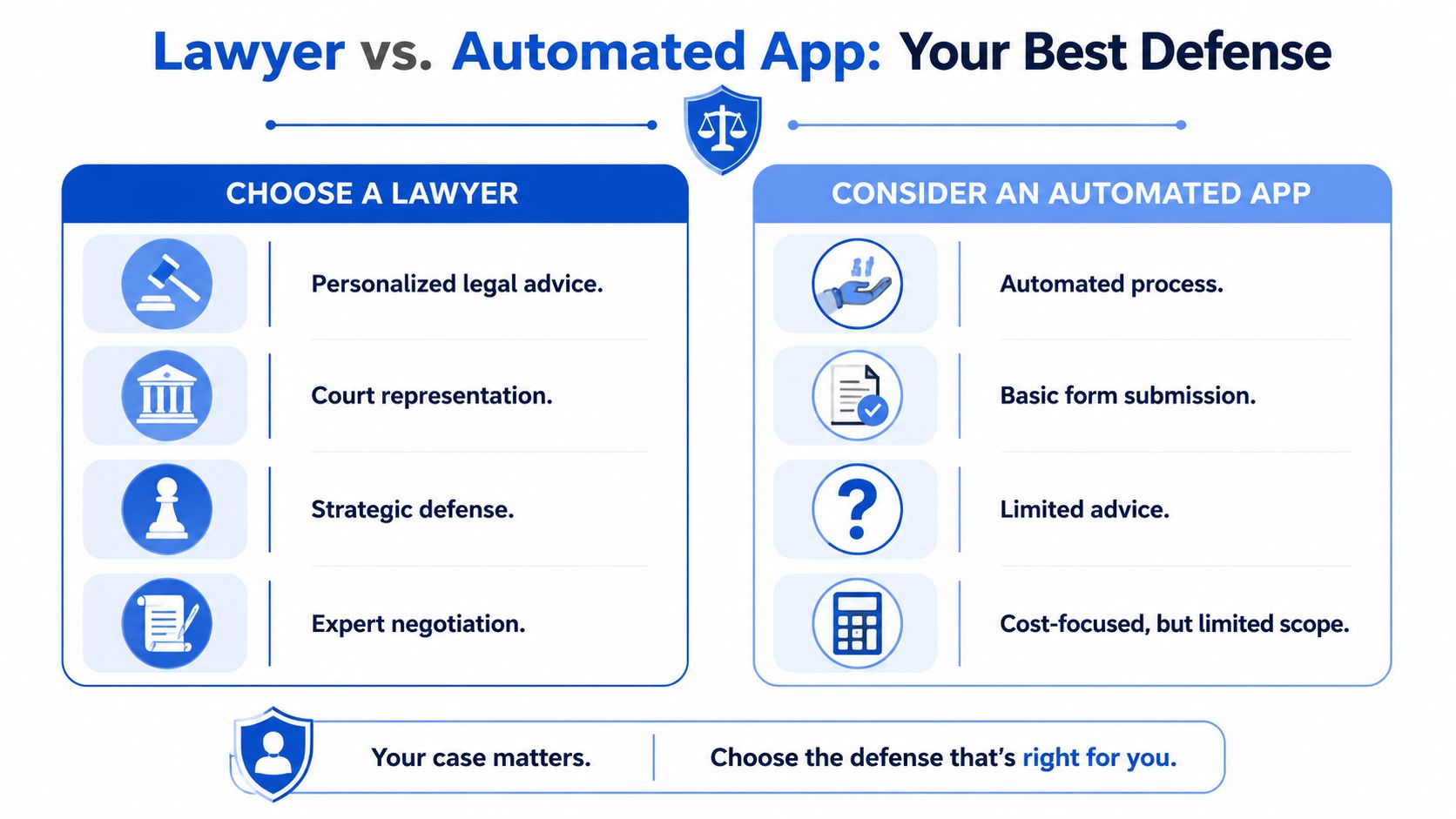 Lawyer vs. Automated App: Your Best Defense

CHOOSE A LAWYER

Personalized legal advice.

Court representation.

Strategic defense.

Expert negotiation.

CONSIDER AN AUTOMATED APP

Automated process.

Basic form submission.

Limited advice.

Cost-focused, but limited scope.

Your case matters. Choose the defense that's right for you.